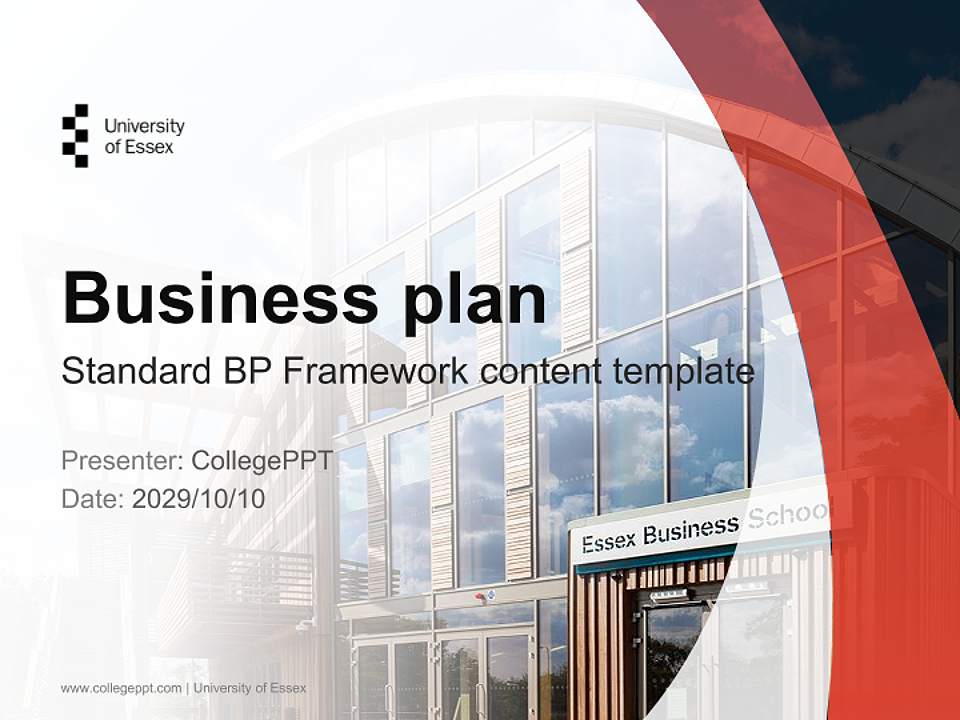 University of Essex

Business plan

Standard BP Framework content template

Presenter: CollegePPT

Date: 2029/10/10

Essex Business School

www.collegeppt.com | University of Essex